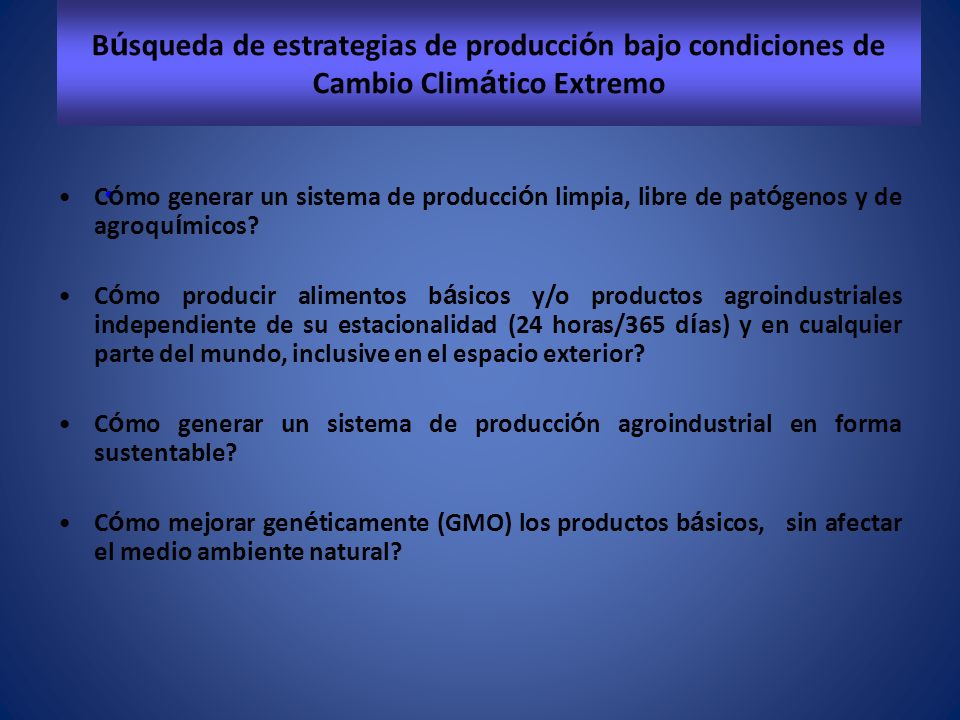 Búsqueda de estrategias de producción bajo condiciones de Cambio Climático Extremo

• Cómo generar un sistema de producción limpia, libre de patógenos y de agroquímicos?

• Cómo producir alimentos básicos y/o productos agroindustriales independiente de su estacionalidad (24 horas/365 días) y en cualquier parte del mundo, inclusive en el espacio exterior?

• Cómo generar un sistema de producción agroindustrial en forma sustentable?

• Cómo mejorar genéticamente (GMO) los productos básicos, sin afectar el medio ambiente natural?